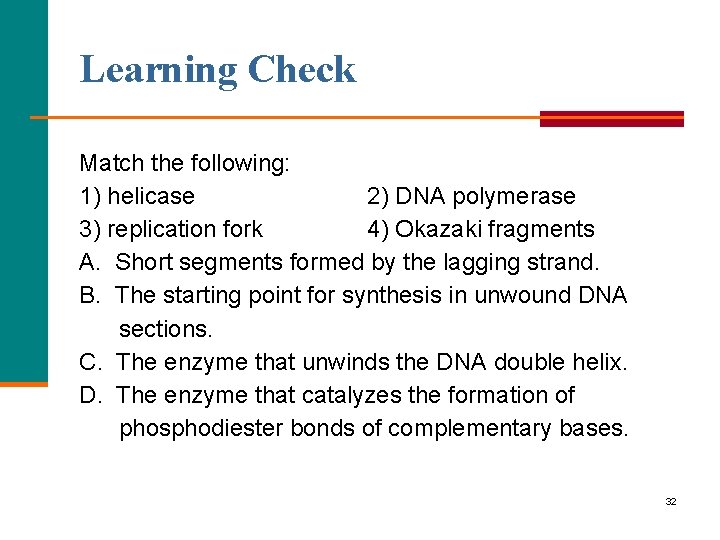 Learning Check

Match the following:
1) helicase 2) DNA polymerase
3) replication fork 4) Okazaki fragments
A. Short segments formed by the lagging strand.
B. The starting point for synthesis in unwound DNA sections.
C. The enzyme that unwinds the DNA double helix.
D. The enzyme that catalyzes the formation of phosphodiester bonds of complementary bases.

32